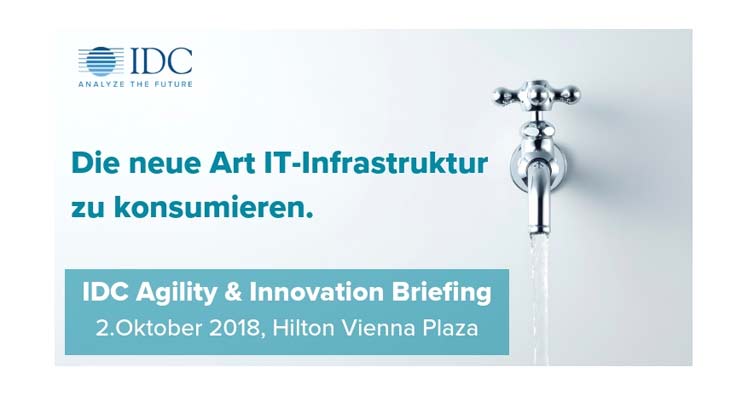 IDC
ANALYZE THE FUTURE

Die neue Art IT-Infrastruktur zu konsumieren.

IDC Agility & Innovation Briefing
2.Oktober 2018, Hilton Vienna Plaza